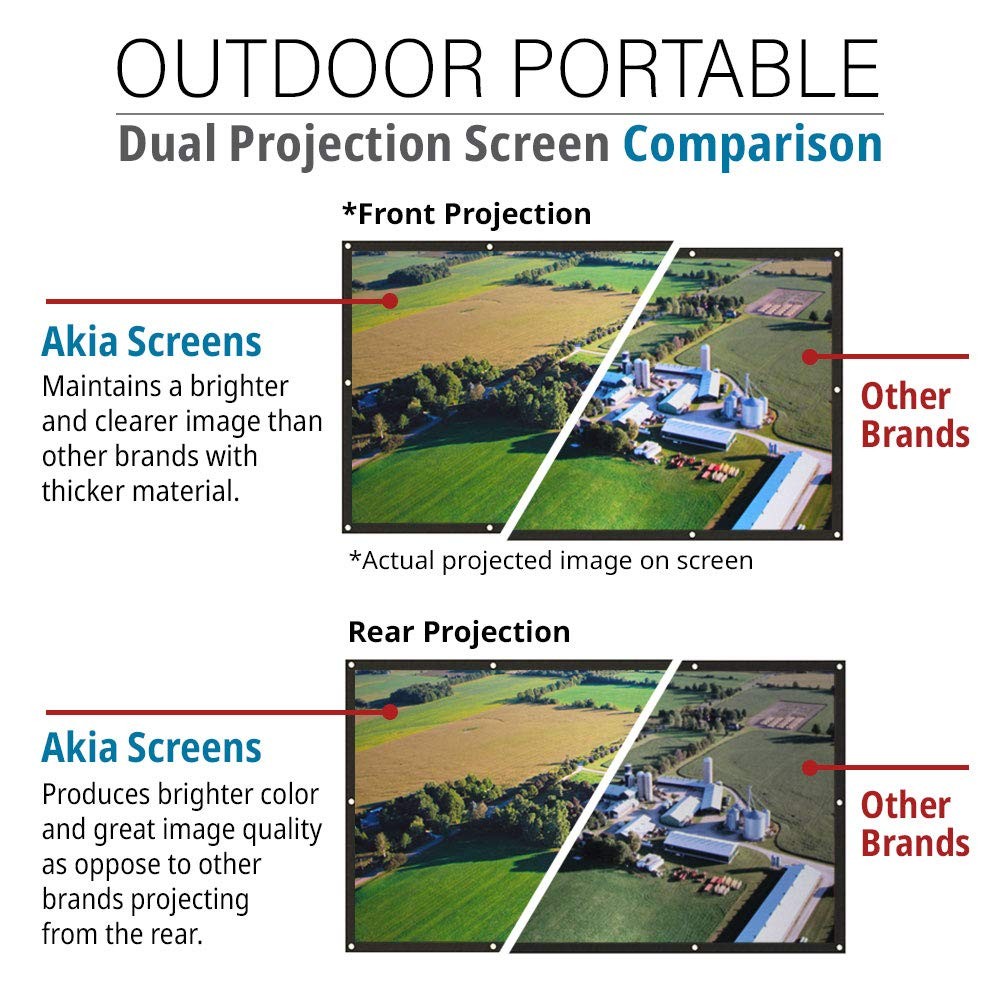 OUTDOOR PORTABLE
Dual Projection Screen Comparison

*Front Projection

Akia Screens
Maintains a brighter and clearer image than other brands with thicker material.

Other Brands

*Actual projected image on screen

Rear Projection

Akia Screens
Produces brighter color and great image quality as oppose to other brands projecting from the rear.

Other Brands